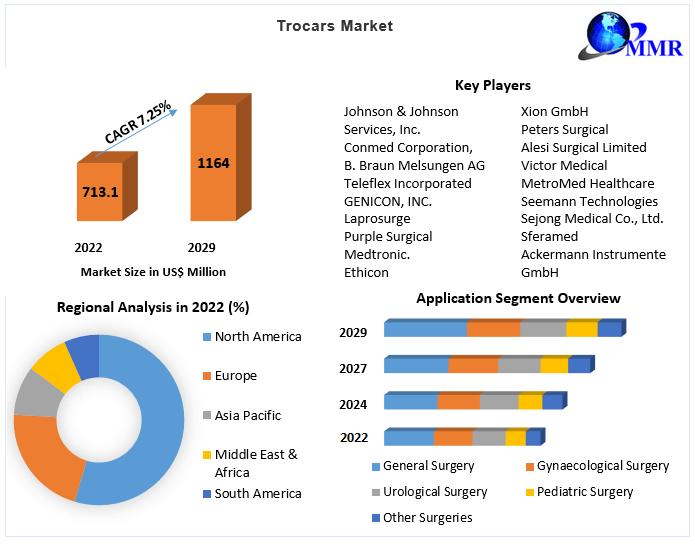 Trocars Market

MMR

CAGR 7.25%

713.1

1164

2022

2029

Market Size in US$ Million

Key Players

Johnson & Johnson Services, Inc.
Conmed Corporation,
B. Braun Melsungen AG
Teleflex Incorporated
GENICON, INC.
Laprosurge
Purple Surgical
Medtronic.
Ethicon

Xion GmbH
Peters Surgical
Alesi Surgical Limited
Victor Medical
MetroMed Healthcare
Seemann Technologies
Sejong Medical Co., Ltd.
Sferamed
Ackermann Instrumente GmbH

Regional Analysis in 2022 (%)

North America

Europe

Asia Pacific

Middle East & Africa

South America

Application Segment Overview

2029

2027

2024

2022

General Surgery

Gynaecological Surgery

Urological Surgery

Pediatric Surgery

Other Surgeries